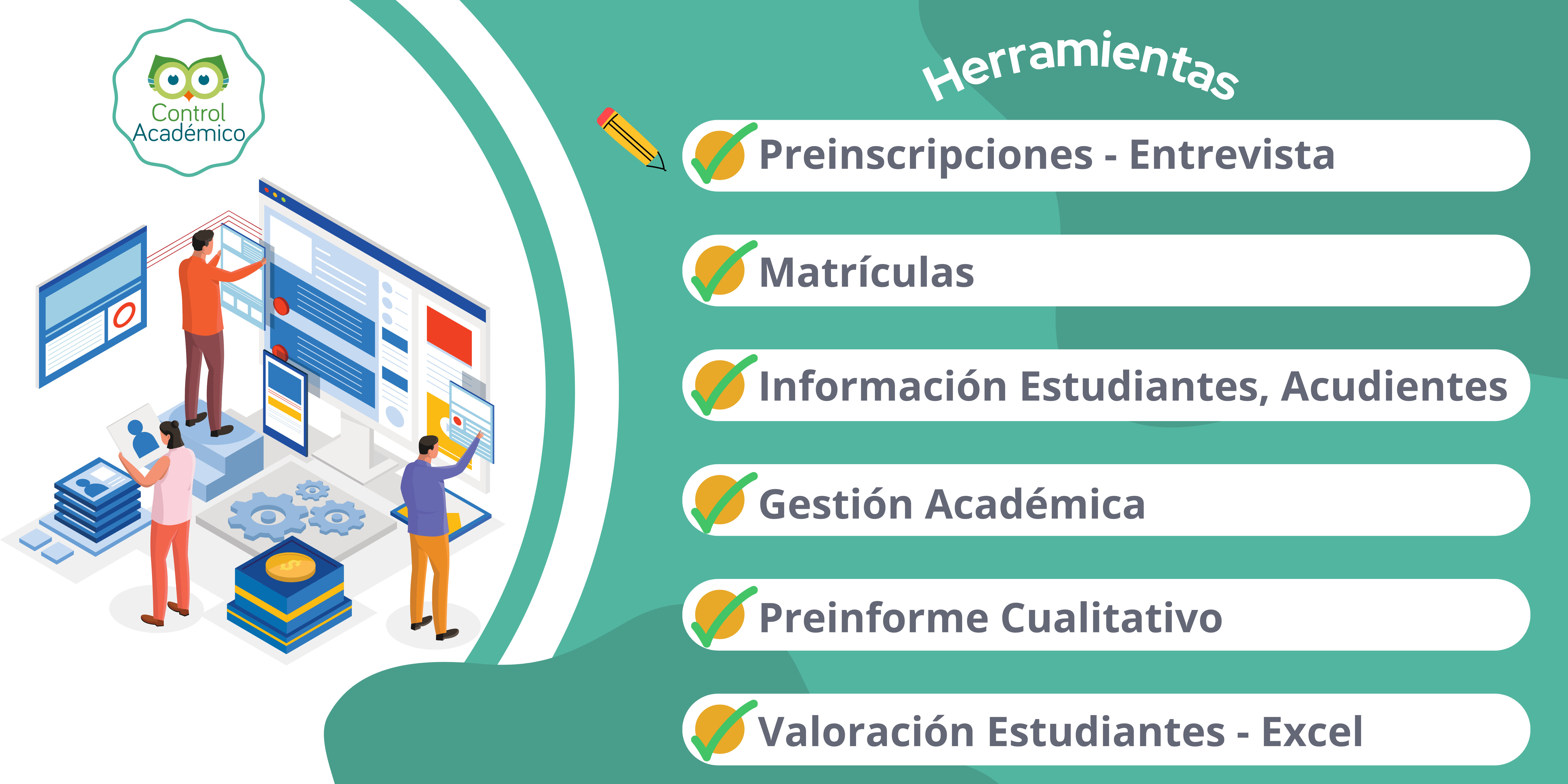 Control Académico

Herramientas

Preinscripciones - Entrevista

Matrículas

Información Estudiantes, Acudientes

Gestión Académica

Preinforme Cualitativo

Valoración Estudiantes - Excel